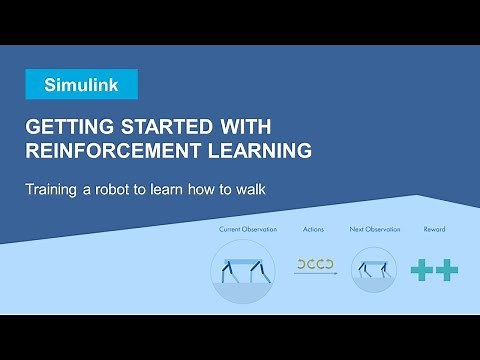 Simulink

GETTING STARTED WITH REINFORCEMENT LEARNING

Training a robot to learn how to walk

Current Observation

Actions

Next Observation

Reward